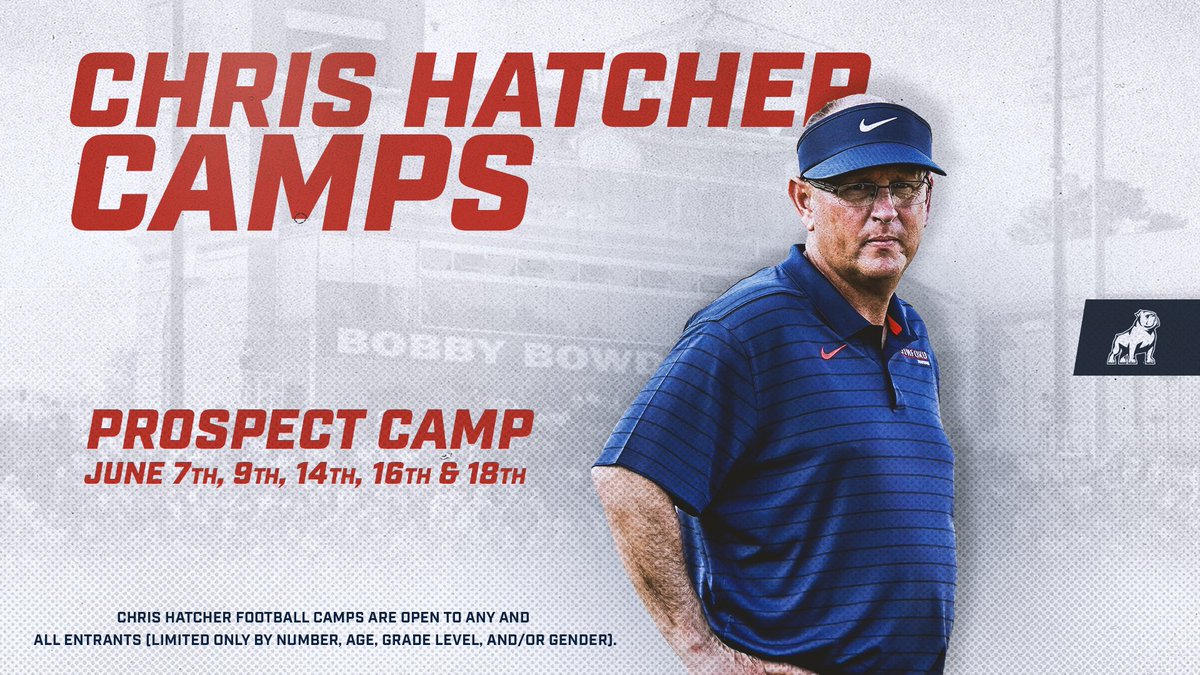 CHRIS HATCHER CAMPS

BOBBY BOWD

PROSPECT CAMP
JUNE 7TH, 9TH, 14TH, 16TH & 18TH

CHRIS HATCHER FOOTBALL CAMPS ARE OPEN TO ANY AND ALL ENTRANTS (LIMITED ONLY BY NUMBER, AGE, GRADE LEVEL, AND/OR GENDER).